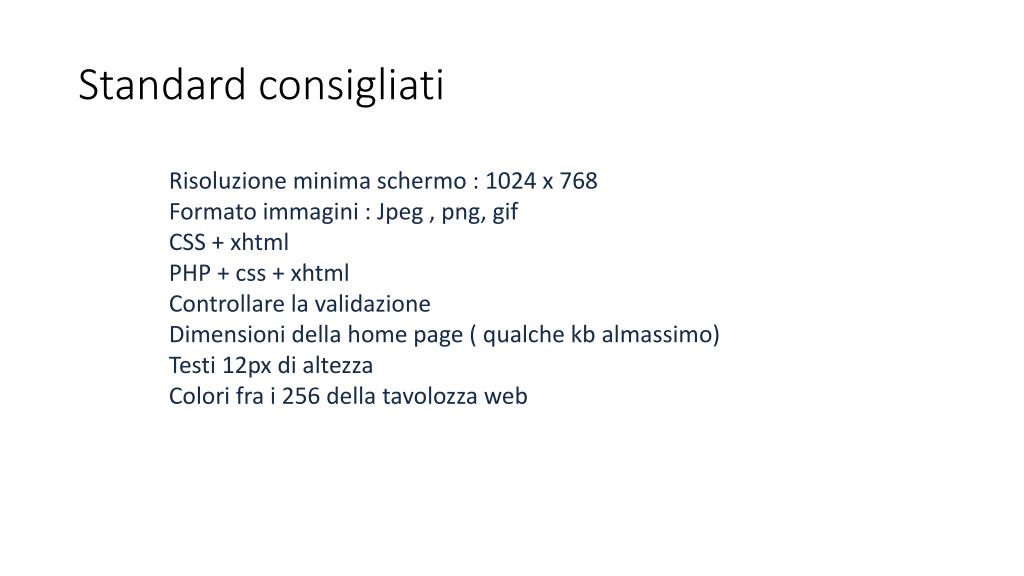 Standard consigliati

Risoluzione minima schermo : 1024 x 768
Formato immagini : Jpeg , png, gif
CSS + xhtml
PHP + css + xhtml
Controllare la validazione
Dimensioni della home page ( qualche kb almassimo)
Testi 12px di altezza
Colori fra i 256 della tavolozza web